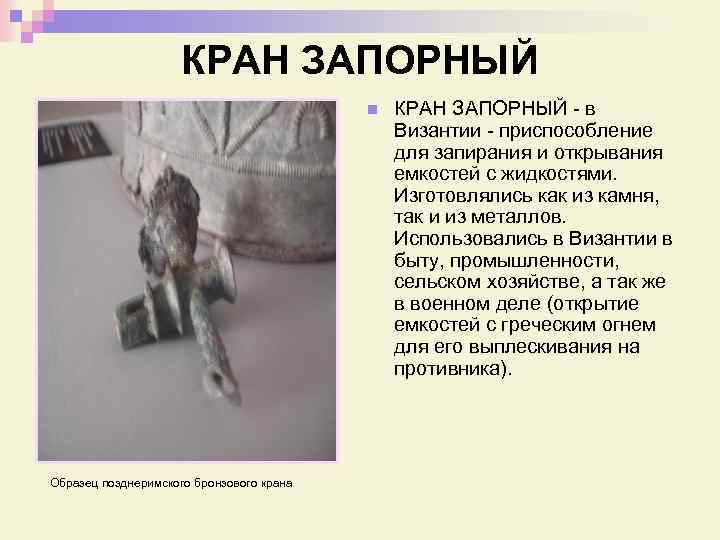 КРАН ЗАПОРНЫЙ

КРАН ЗАПОРНЫЙ - в Византии - приспособление для запирания и открывания емкостей с жидкостями. Изготовлялись как из камня, так и из металлов. Использовались в Византии в быту, промышленности, сельском хозяйстве, а так же в военном деле (открытие емкостей с греческим огнем для его выплескивания на противника).

Образец позднеримского бронзового крана